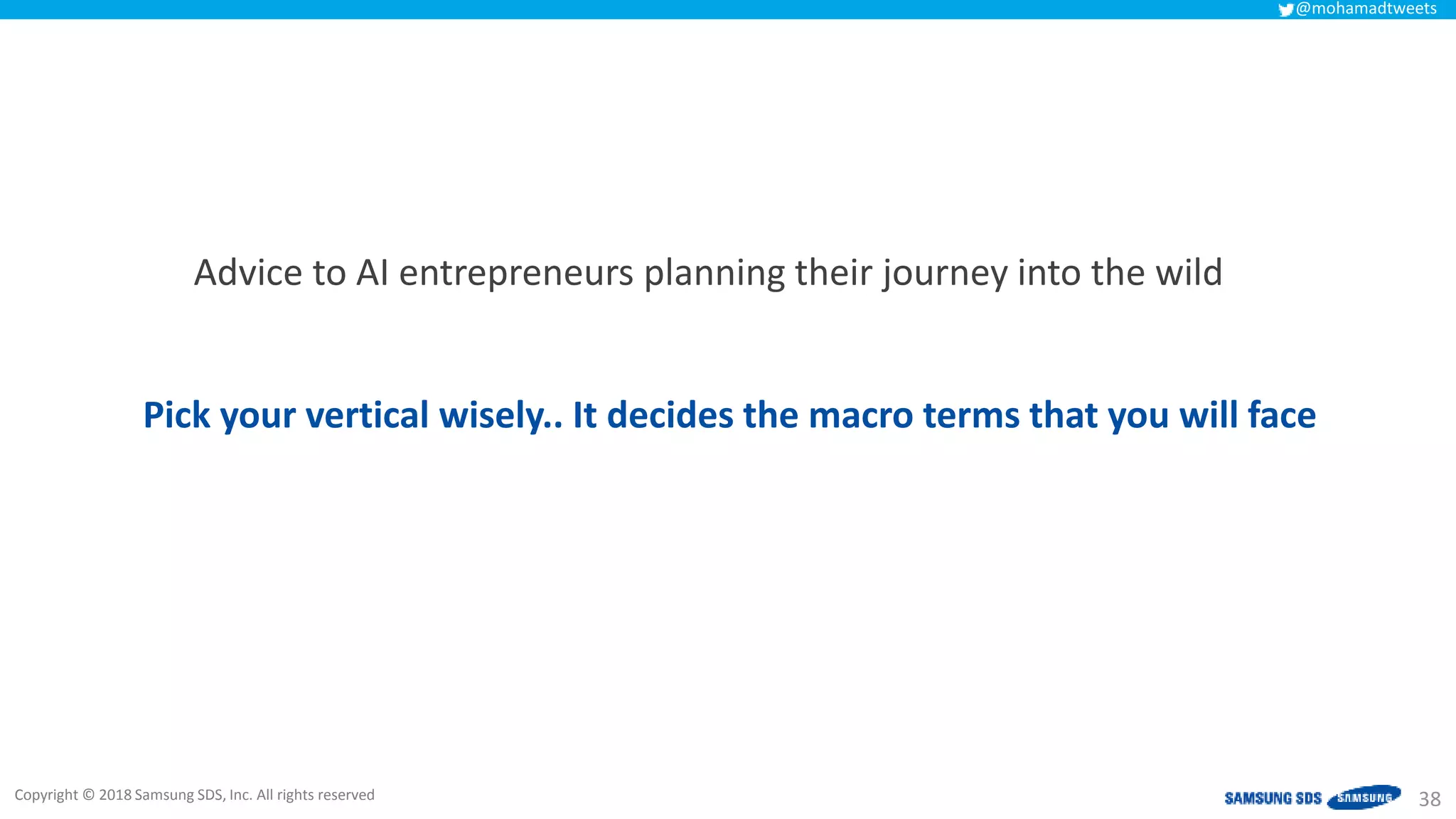 @mohamadtweets

Advice to AI entrepreneurs planning their journey into the wild

Pick your vertical wisely.. It decides the macro terms that you will face

Copyright © 2018 Samsung SDS, Inc. All rights reserved

SAMSUNG SDS SAMSUNG 38